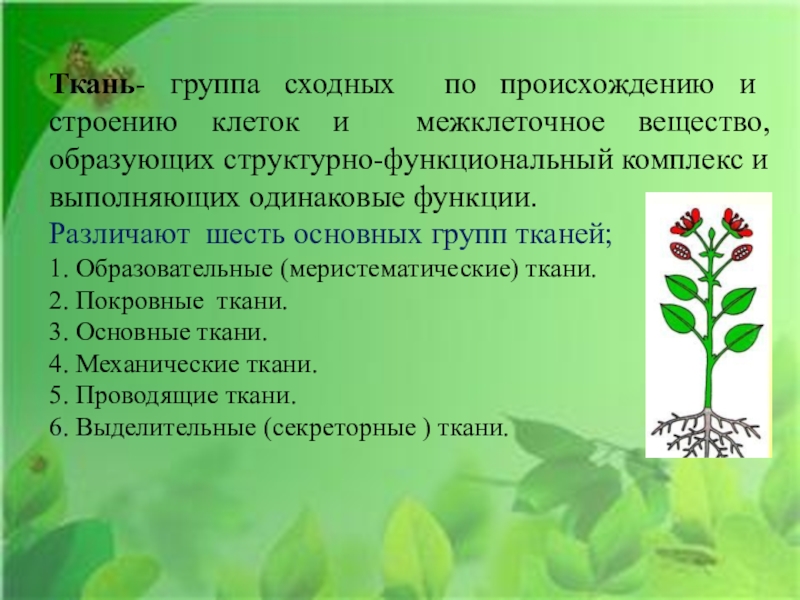 Ткань- группа сходных по происхождению и строению клеток и межклеточное вещество, образующих структурно-функциональный комплекс и выполняющих одинаковые функции.

Различают шесть основных групп тканей;

1. Образовательные (меристематические) ткани.
2. Покровные ткани.
3. Основные ткани.
4. Механические ткани.
5. Проводящие ткани.
6. Выделительные (секреторные ) ткани.